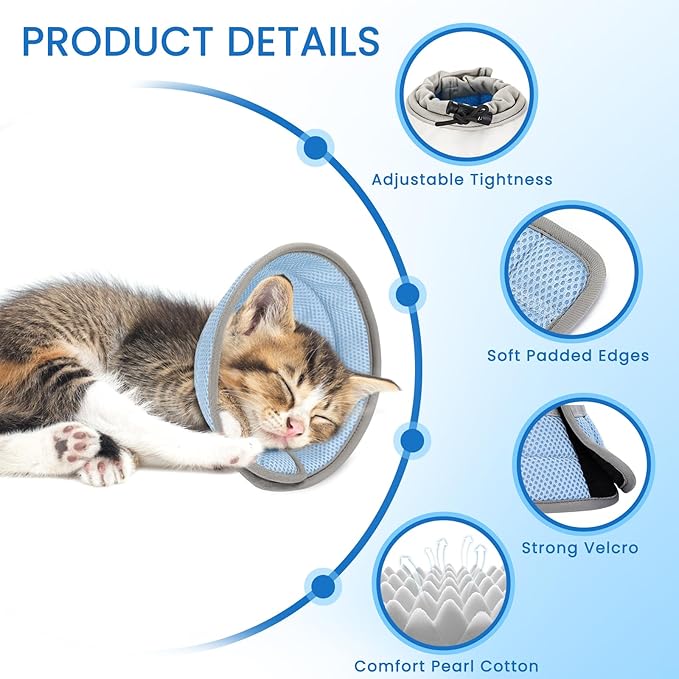 PRODUCT DETAILS

Adjustable Tightness

Soft Padded Edges

Strong Velcro

Comfort Pearl Cotton